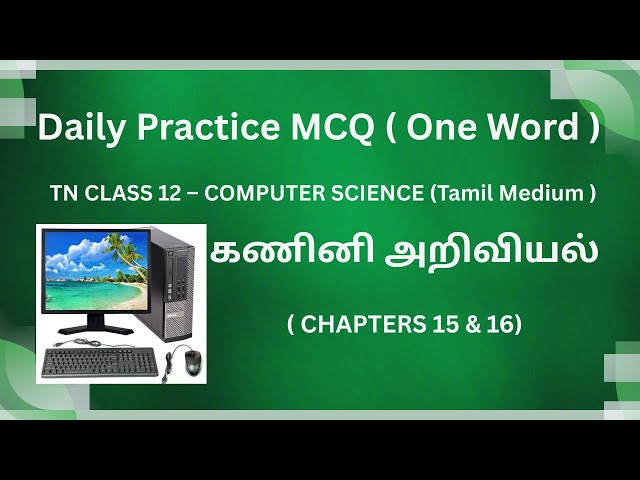 Daily Practice MCQ ( One Word )

TN CLASS 12 – COMPUTER SCIENCE (Tamil Medium )

கணினி அறிவியல்

( CHAPTERS 15 & 16)